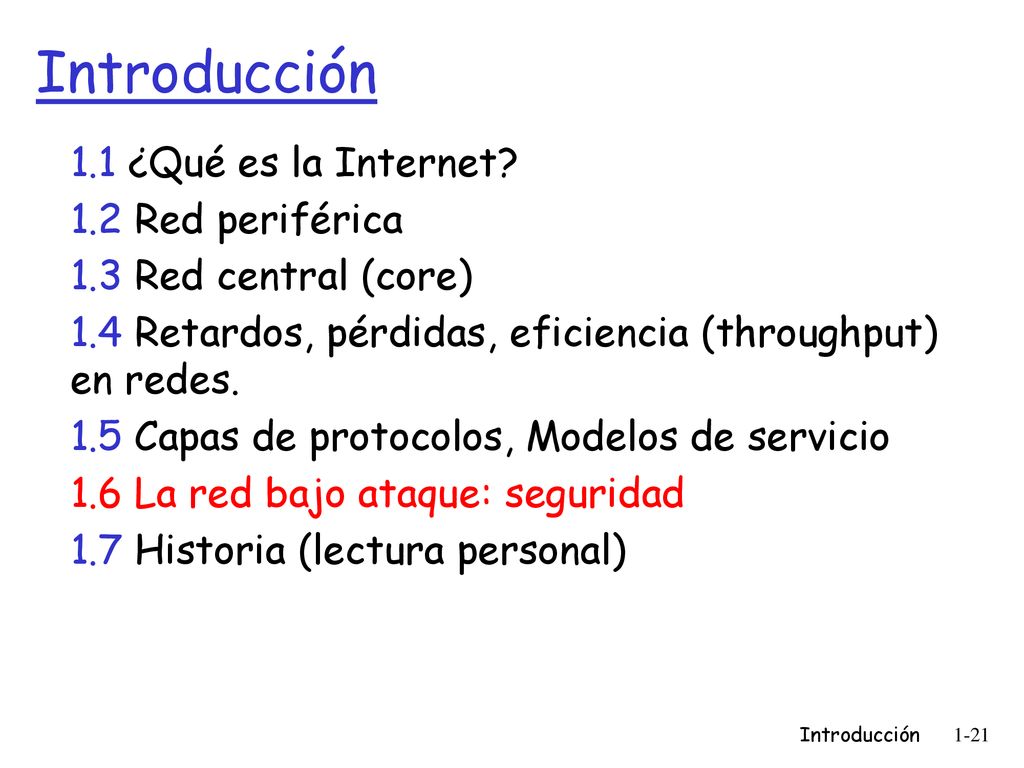 Introducción

1.1 ¿Qué es la Internet?
1.2 Red periférica
1.3 Red central (core)
1.4 Retardos, pérdidas, eficiencia (throughput) en redes.
1.5 Capas de protocolos, Modelos de servicio
1.6 La red bajo ataque: seguridad
1.7 Historia (lectura personal)

Introducción 1-21